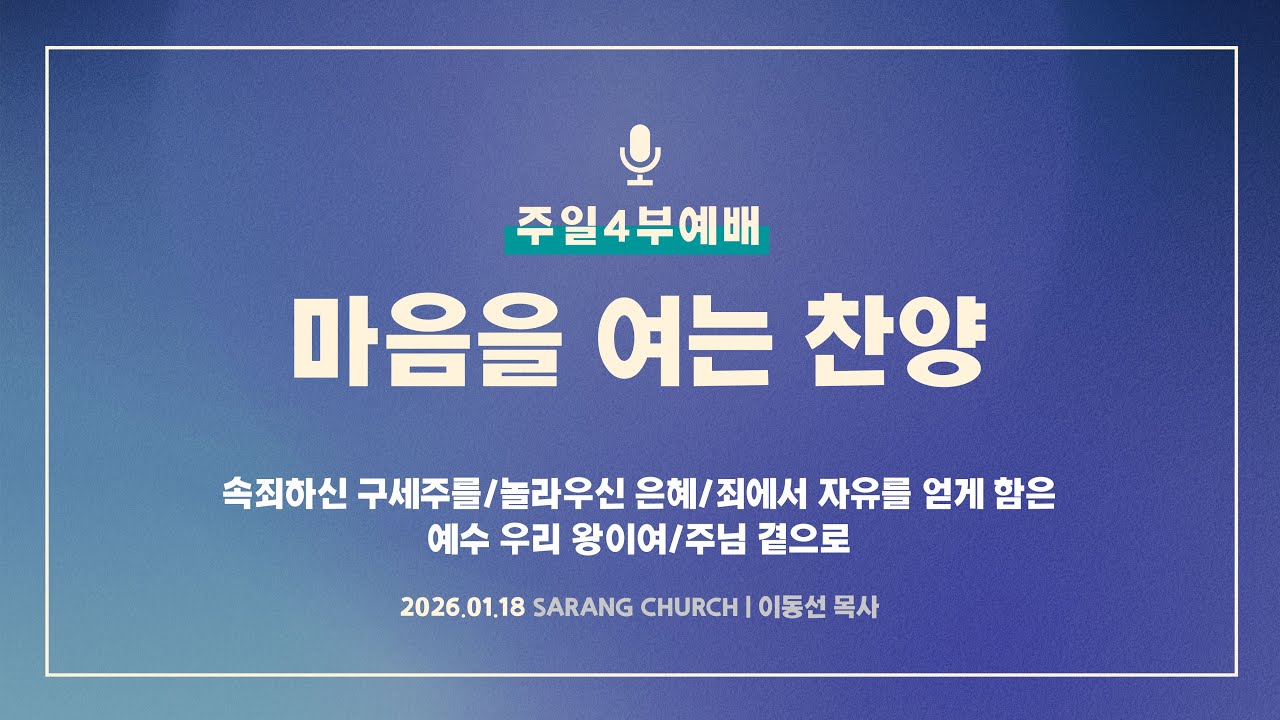 주일4부예배

마음을 여는 찬양

속죄하신 구세주를/놀라우신 은혜/죄에서 자유를 얻게 함은
예수 우리 왕이여/주님 곁으로

2026.01.18 SARANG CHURCH | 이동선 목사